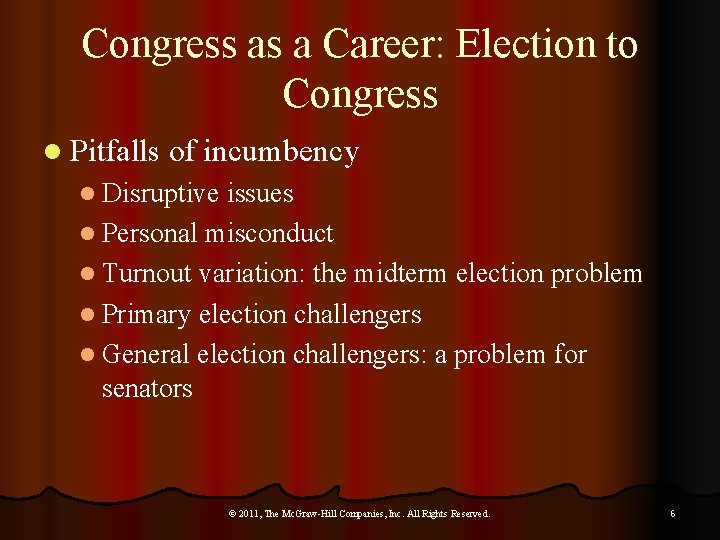 Congress as a Career: Election to Congress

- Pitfalls of incumbency
  - Disruptive issues
  - Personal misconduct
  - Turnout variation: the midterm election problem
  - Primary election challengers
  - General election challengers: a problem for senators

© 2011, The McGraw-Hill Companies, Inc. All Rights Reserved.

6